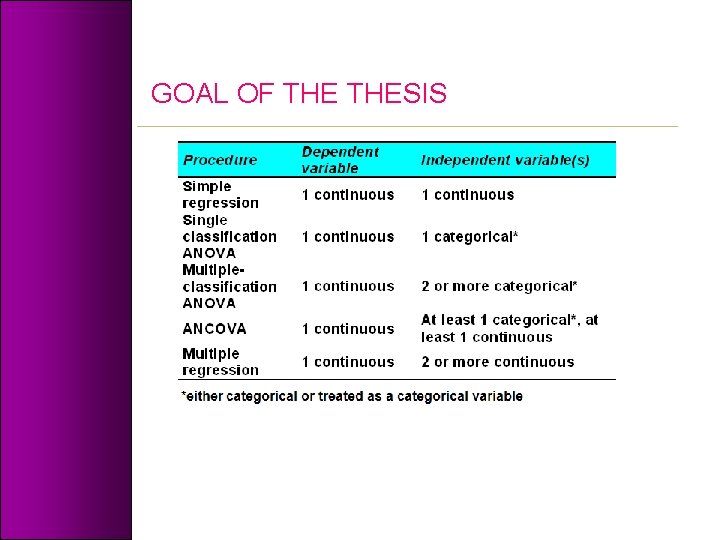 GOAL OF THE THESIS

| Procedure | Dependent variable | Independent variable(s) |
|---|---|---|
| Simple regression | 1 continuous | 1 continuous |
| Single classification ANOVA | 1 continuous | 1 categorical* |
| Multiple-classification ANOVA | 1 continuous | 2 or more categorical* |
| ANCOVA | 1 continuous | At least 1 categorical*, at least 1 continuous |
| Multiple regression | 1 continuous | 2 or more continuous |

*either categorical or treated as a categorical variable